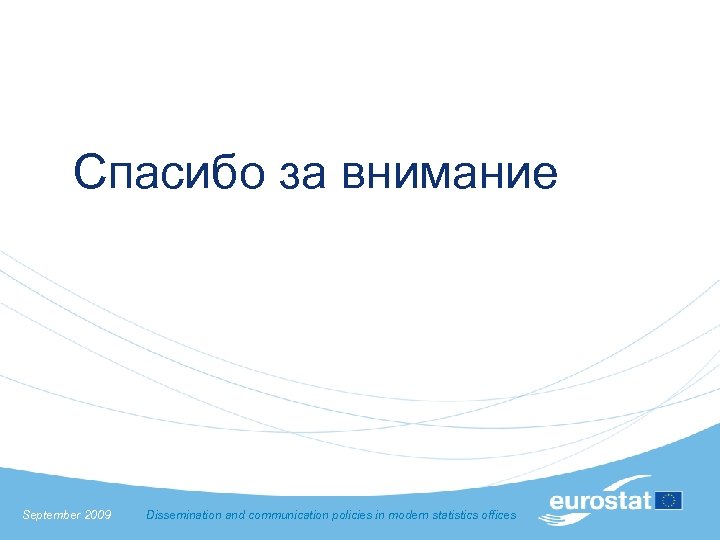 Спасибо за внимание

September 2009

Dissemination and communication policies in modern statistics offices

eurostat